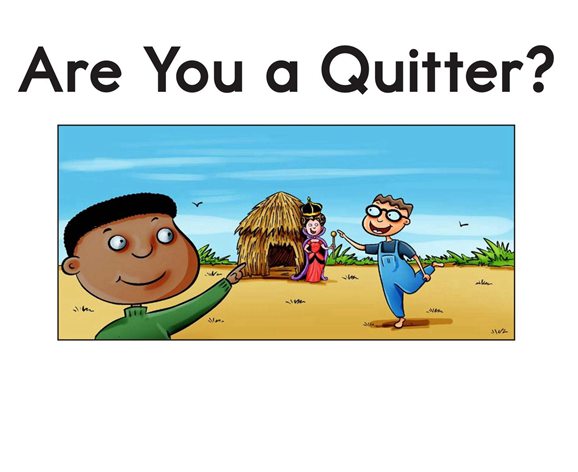 Are You a Quitter?